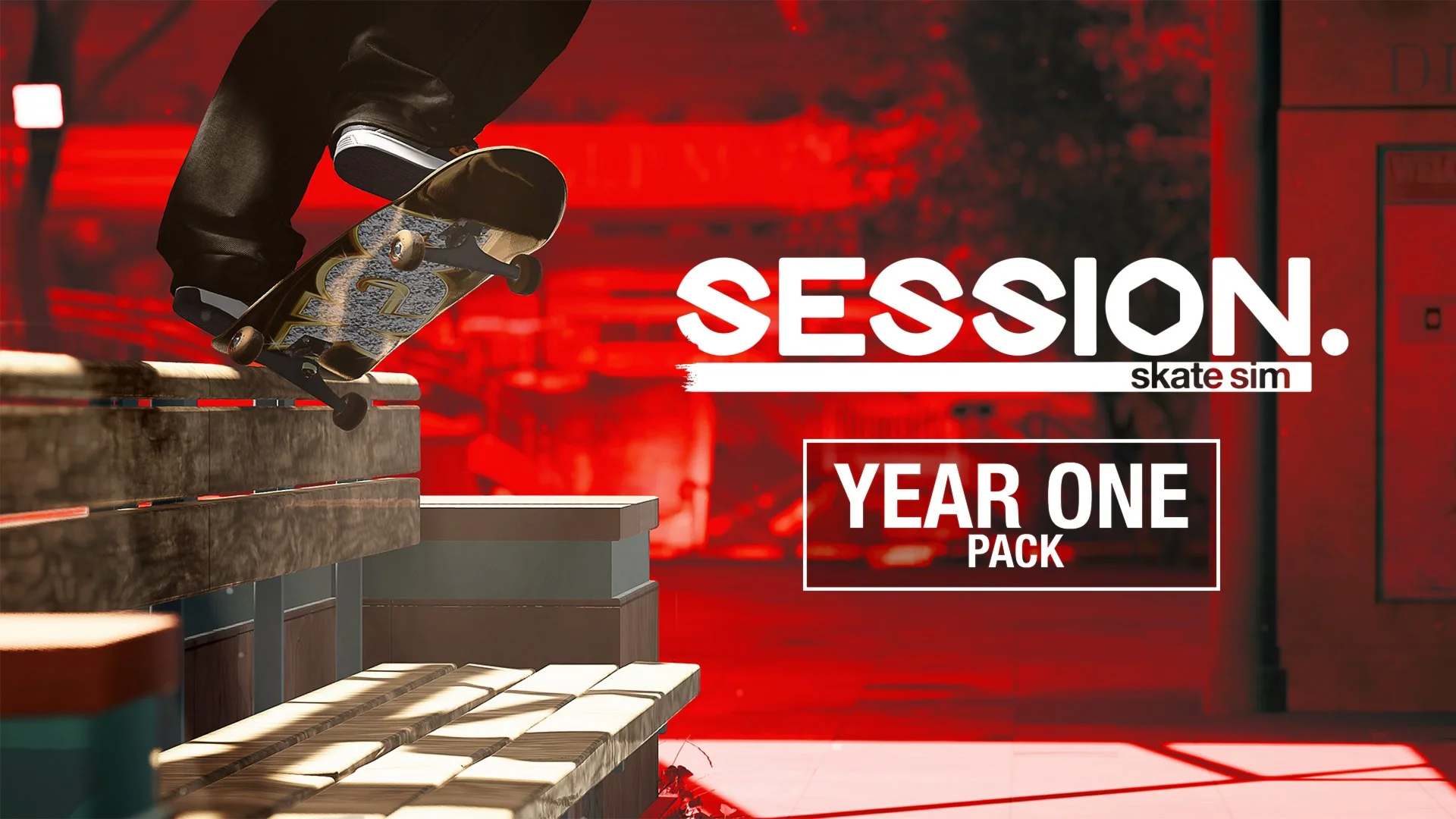 SESSION.
skate sim

YEAR ONE
PACK